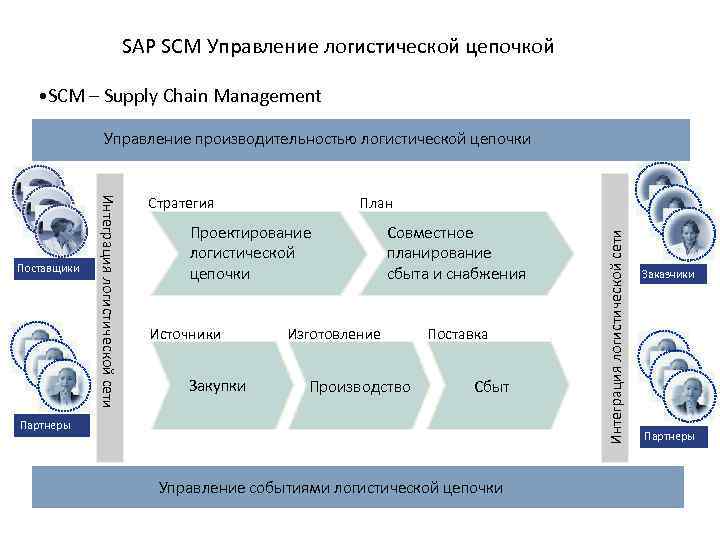 SAP SCM Управление логистической цепочкой

•SCM – Supply Chain Management

Управление производительностью логистической цепочки

Поставщики

Партнеры

Интеграция логистической сети

Стратегия

Проектирование логистической цепочки

План

Совместное планирование сбыта и снабжения

Источники

Закупки

Изготовление

Производство

Поставка

Сбыт

Интеграция логистической сети

Заказчики

Партнеры

Управление событиями логистической цепочки